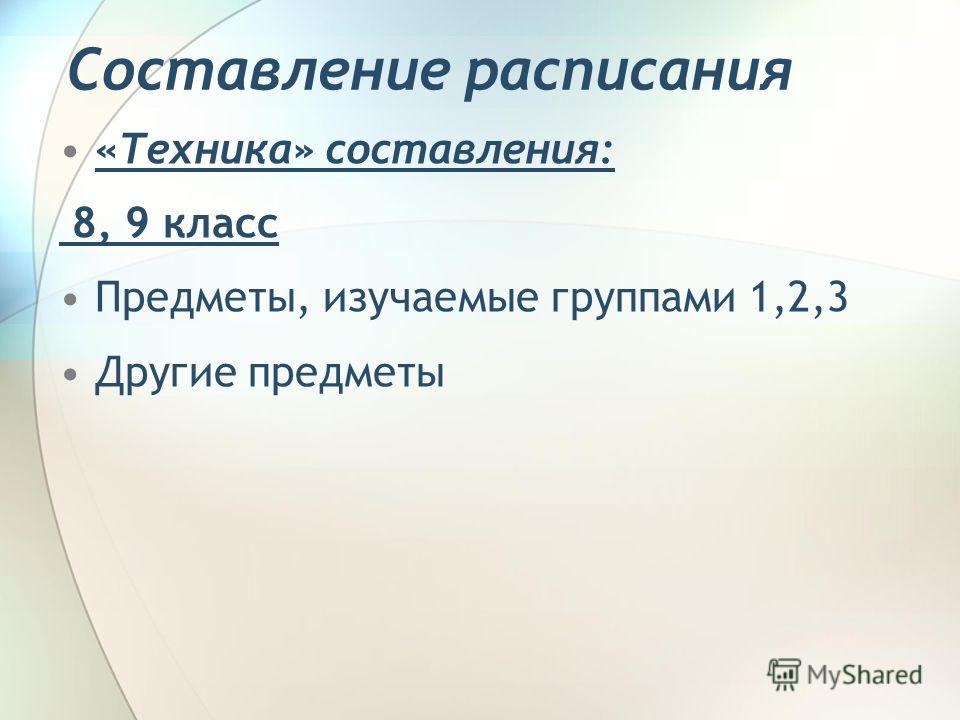 Составление расписания

• «Техника» составления:

8, 9 класс

• Предметы, изучаемые группами 1,2,3

• Другие предметы

MyShared